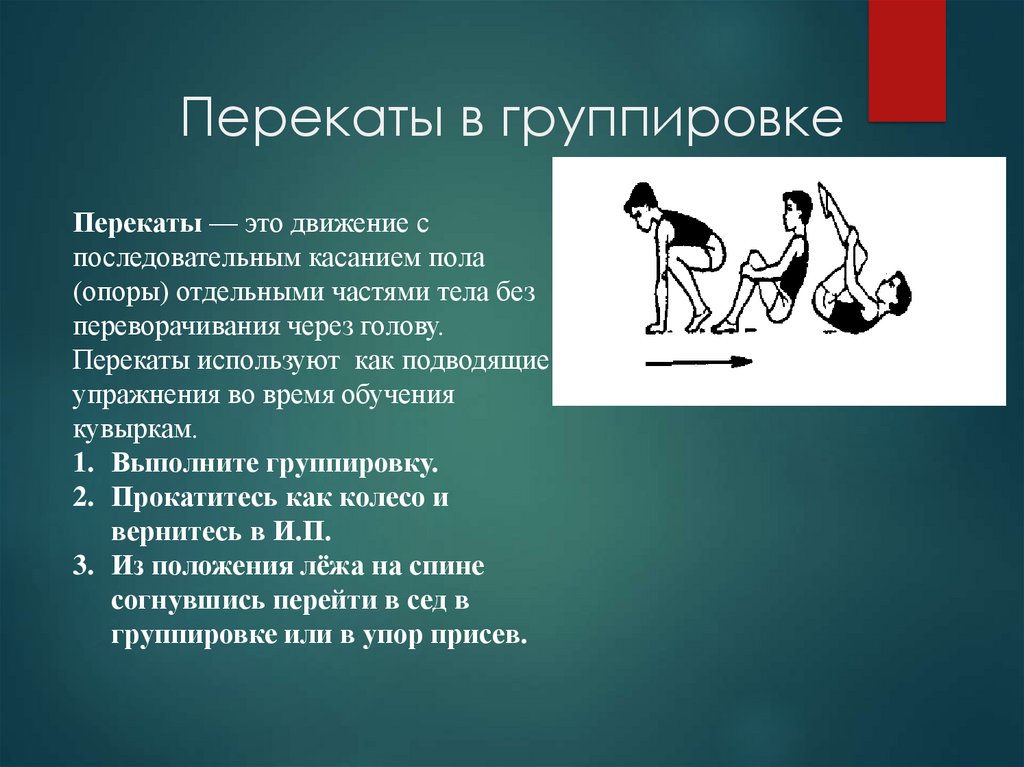 Перекаты в группировке

Перекаты — это движение с последовательным касанием пола (опоры) отдельными частями тела без переворачивания через голову. Перекаты используют как подводящие упражнения во время обучения кувыркам.

1. Выполните группировку.
2. Прокатитесь как колесо и вернитесь в И.П.
3. Из положения лёжа на спине согнувшись перейти в сед в группировке или в упор присев.